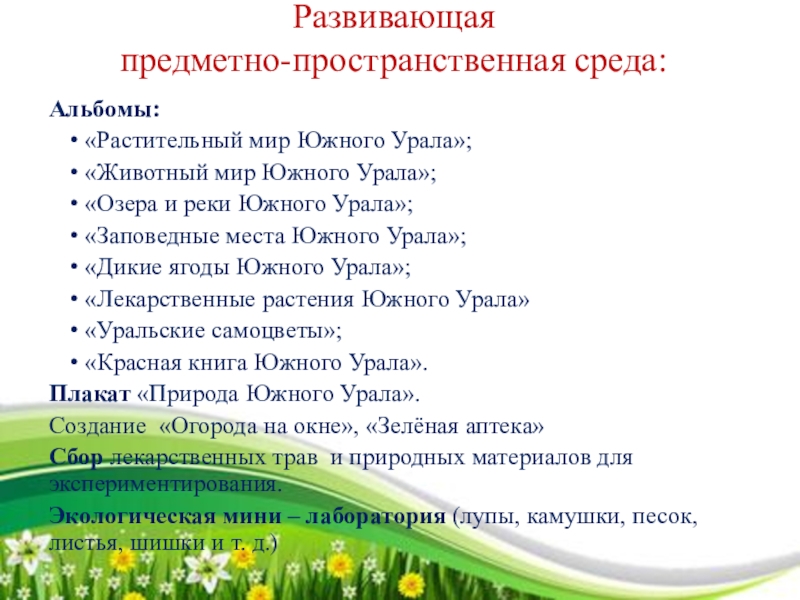 Развивающая
предметно-пространственная среда:

Альбомы:

• «Растительный мир Южного Урала»;
• «Животный мир Южного Урала»;
• «Озера и реки Южного Урала»;
• «Заповедные места Южного Урала»;
• «Дикие ягоды Южного Урала»;
• «Лекарственные растения Южного Урала»
• «Уральские самоцветы»;
• «Красная книга Южного Урала».

Плакат «Природа Южного Урала».

Создание «Огорода на окне», «Зелёная аптека»

Сбор лекарственных трав и природных материалов для экспериментирования.

Экологическая мини – лаборатория (лупы, камушки, песок, листья, шишки и т. д.)